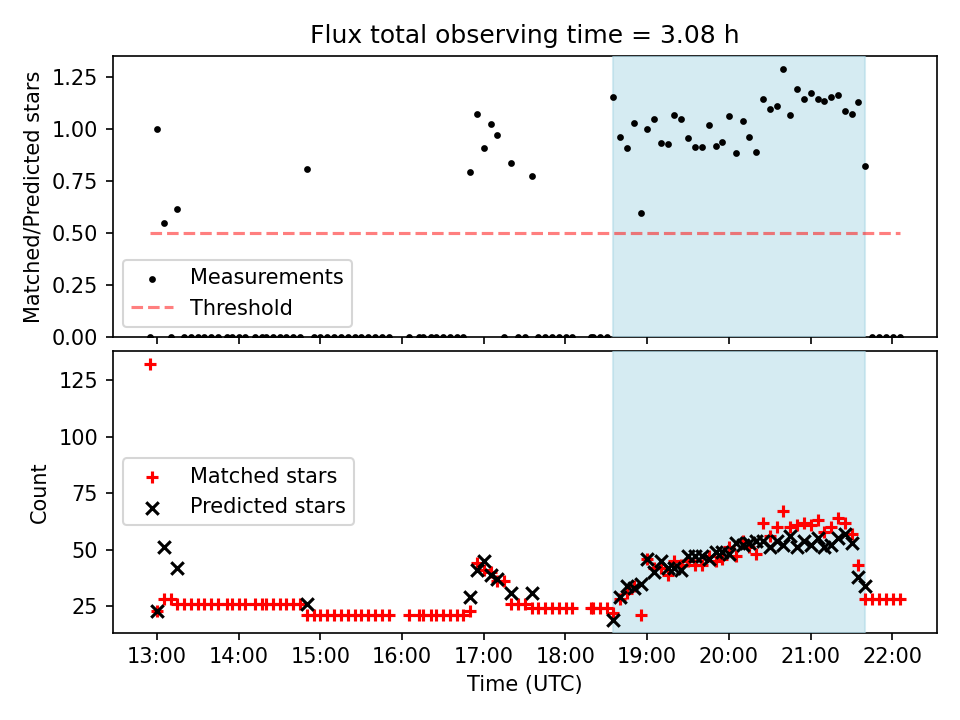 Flux total observing time = 3.08 h

Matched/Predicted stars

1.25
1.00
0.75
0.50
0.25
0.00

Measurements
Threshold

Count

125
100
75
50
25

Matched stars
Predicted stars

13:00 14:00 15:00 16:00 17:00 18:00 19:00 20:00 21:00 22:00

Time (UTC)